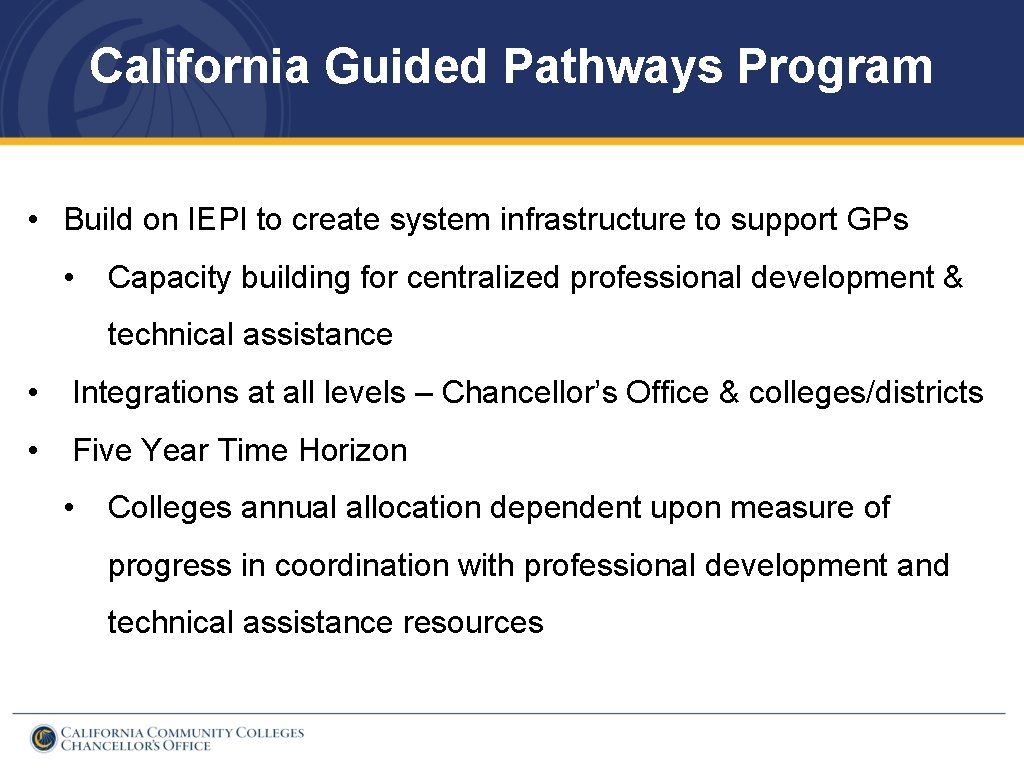 California Guided Pathways Program

• Build on IEPI to create system infrastructure to support GPs
  • Capacity building for centralized professional development & technical assistance
• Integrations at all levels – Chancellor's Office & colleges/districts
• Five Year Time Horizon
  • Colleges annual allocation dependent upon measure of progress in coordination with professional development and technical assistance resources

CALIFORNIA COMMUNITY COLLEGES
CHANCELLOR'S OFFICE